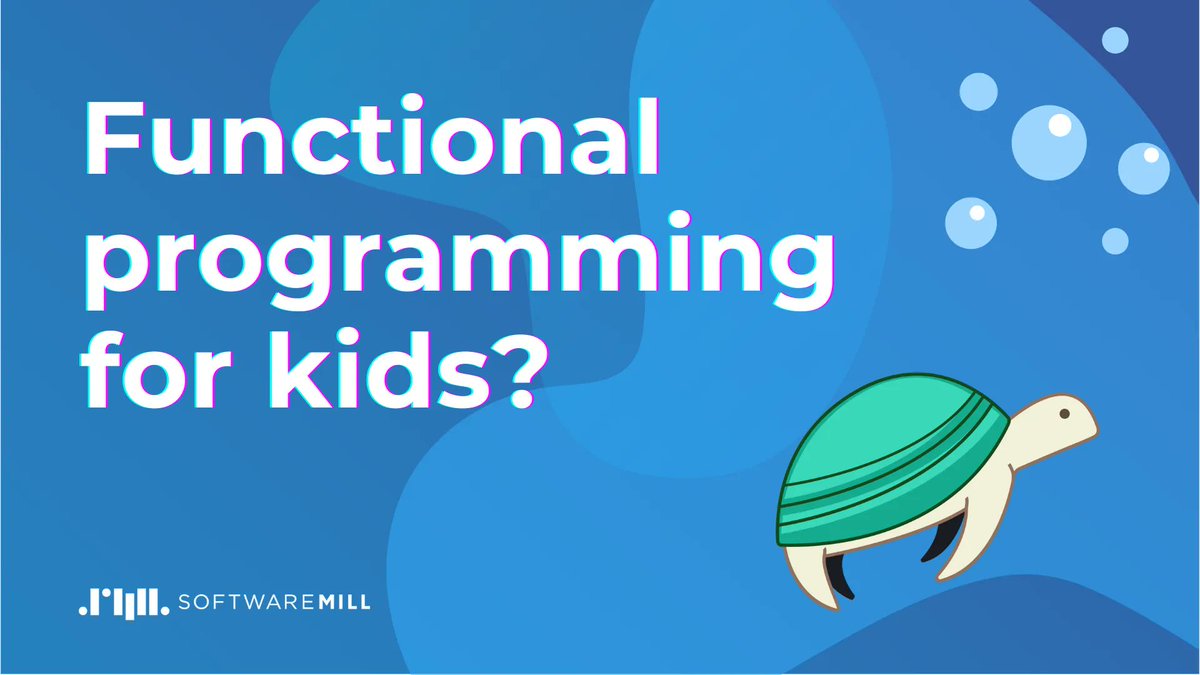 Functional programming for kids?

SOFTWAREMILL